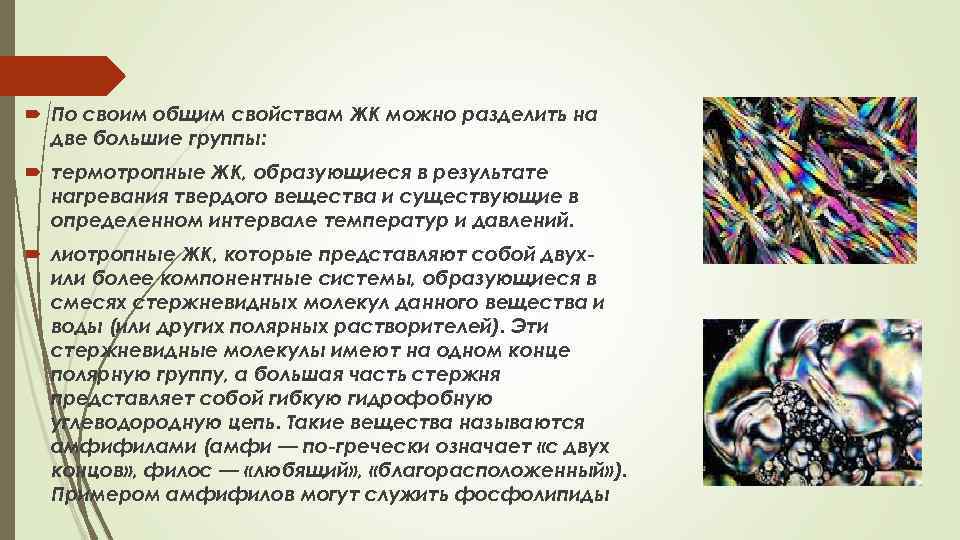 По своим общим свойствам ЖК можно разделить на две большие группы:

термотропные ЖК, образующиеся в результате нагревания твердого вещества и существующие в определенном интервале температур и давлений.

лиотропные ЖК, которые представляют собой двух- или более компонентные системы, образующиеся в смесях стержневидных молекул данного вещества и воды (или других полярных растворителей). Эти стержневидные молекулы имеют на одном конце полярную группу, а большая часть стержня представляет собой гибкую гидрофобную углеводородную цепь. Такие вещества называются амфифилами (амфи — по-гречески означает «с двух концов», филос — «любящий», «благорасположенный»). Примером амфифилов могут служить фосфолипиды